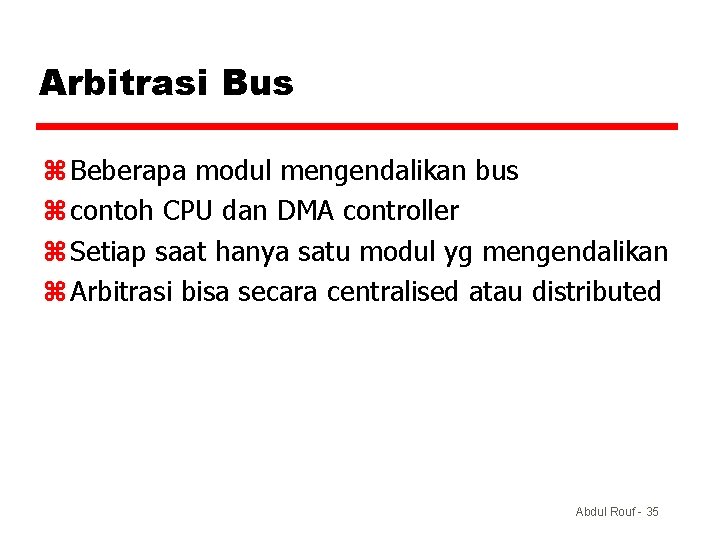 Arbitrasi Bus

⌘ Beberapa modul mengendalikan bus
⌘ contoh CPU dan DMA controller
⌘ Setiap saat hanya satu modul yg mengendalikan
⌘ Arbitrasi bisa secara centralised atau distributed

Abdul Rouf - 35